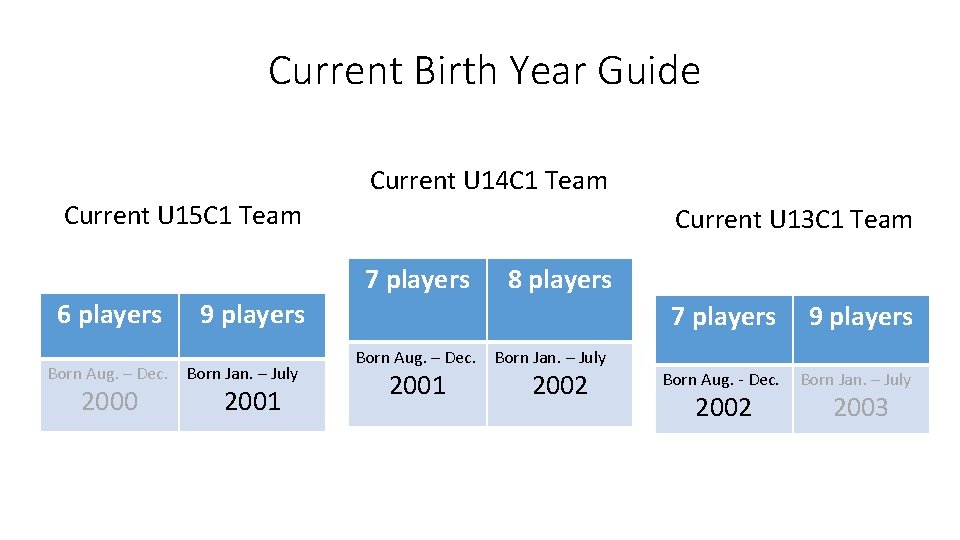 Current Birth Year Guide

Current U15C1 Team

| 6 players | 9 players |
|---|---|
| Born Aug. – Dec. 2000 | Born Jan. – July 2001 |

Current U14C1 Team

| 7 players | 8 players |
|---|---|
| Born Aug. – Dec. 2001 | Born Jan. – July 2002 |

Current U13C1 Team

| 7 players | 9 players |
|---|---|
| Born Aug. - Dec. 2002 | Born Jan. – July 2003 |